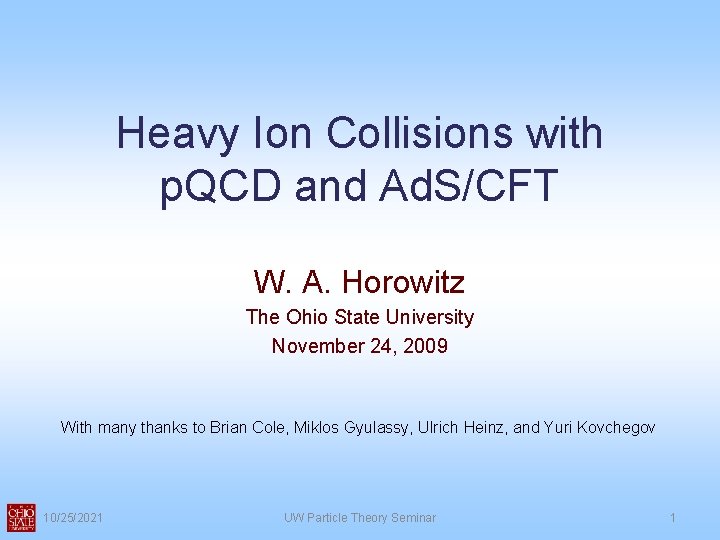 Heavy Ion Collisions with pQCD and AdS/CFT

W. A. Horowitz

The Ohio State University

November 24, 2009

With many thanks to Brian Cole, Miklos Gyulassy, Ulrich Heinz, and Yuri Kovchegov

OHIO STATE

10/25/2021

UW Particle Theory Seminar

1